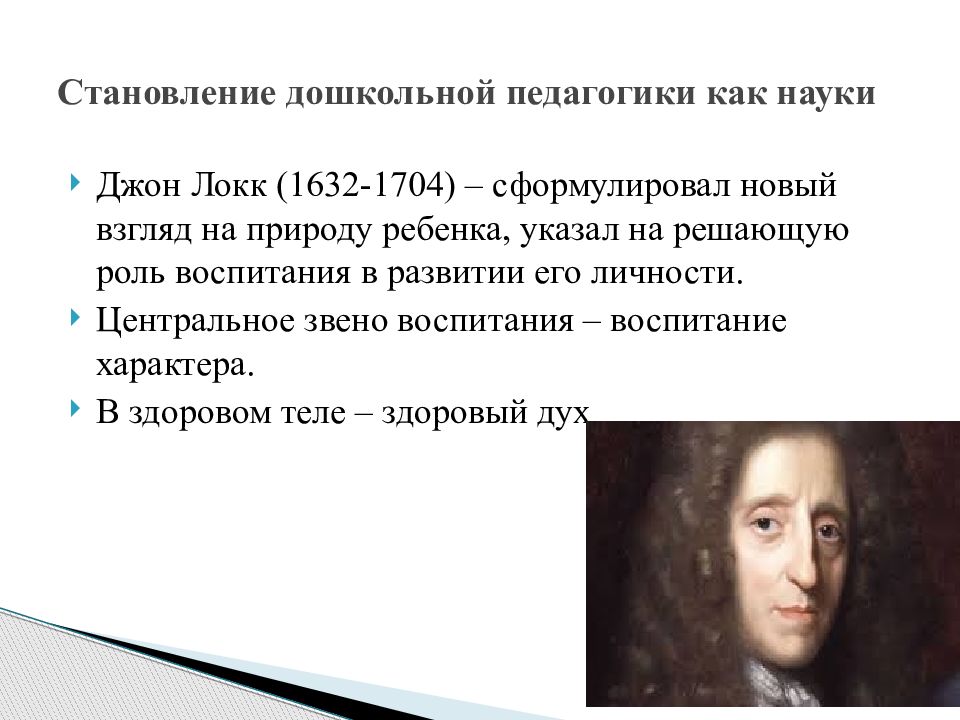 Становление дошкольной педагогики как науки

Джон Локк (1632-1704) – сформулировал новый взгляд на природу ребенка, указал на решающую роль воспитания в развитии его личности.

Центральное звено воспитания – воспитание характера.

В здоровом теле – здоровый дух